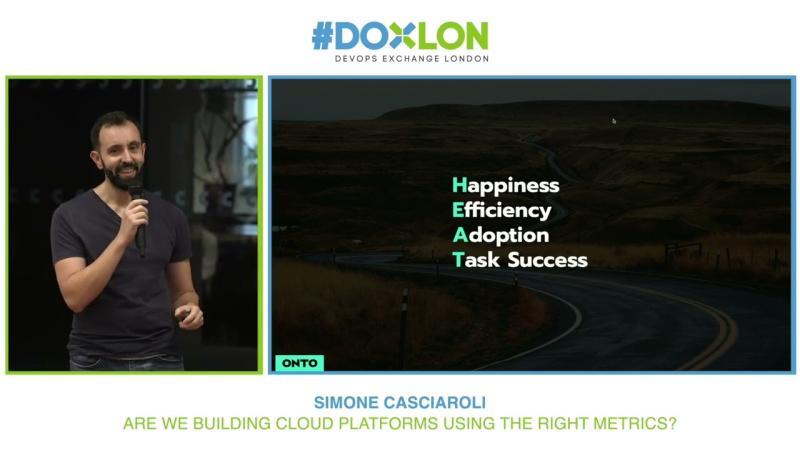 #DOXLON
DEVOPS EXCHANGE LONDON

Happiness
Efficiency
Adoption
Task Success

ONTO

SIMONE CASCIAROLI
ARE WE BUILDING CLOUD PLATFORMS USING THE RIGHT METRICS?